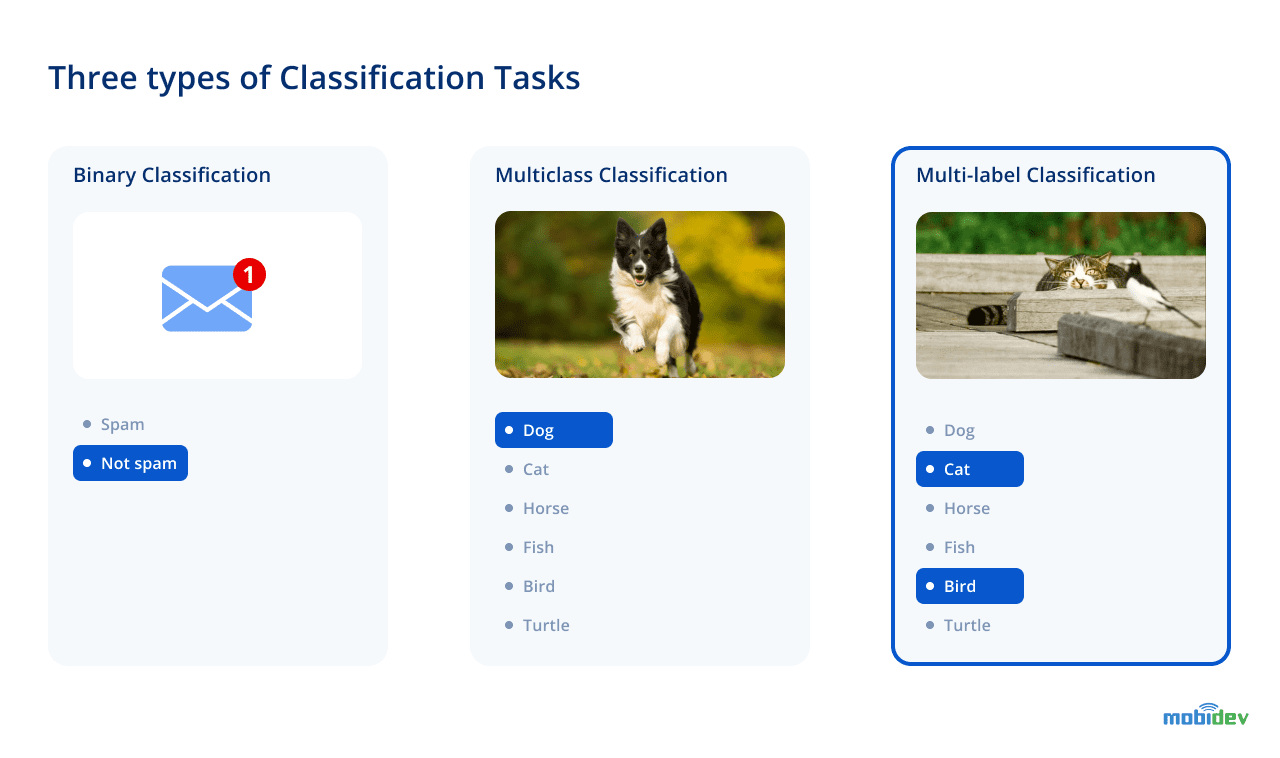 Three types of Classification Tasks

Binary Classification

1

- Spam
- Not spam

Multiclass Classification

- Dog
- Cat
- Horse
- Fish
- Bird
- Turtle

Multi-label Classification

- Dog
- Cat
- Horse
- Fish
- Bird
- Turtle

mobidev